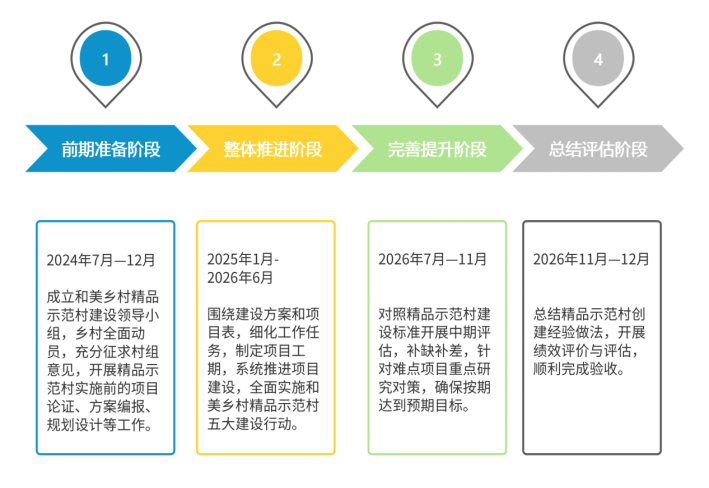 1

2

3

4

前期准备阶段

整体推进阶段

完善提升阶段

总结评估阶段

2024年7月—12月

成立和美乡村精品示范村建设领导小组，乡村全面动员，充分征求村组意见，开展精品示范村实施前的项目论证、方案编报、规划设计等工作。

2025年1月-2026年6月

围绕建设方案和项目表，细化工作任务，制定项目工期，系统推进项目建设，全面实施和美乡村精品示范村五大建设行动。

2026年7月—11月

对照精品示范村建设标准开展中期评估，补缺补差，针对难点项目重点研究对策，确保按期达到预期目标。

2026年11月—12月

总结精品示范村创建经验做法，开展绩效评价与评估，顺利完成验收。